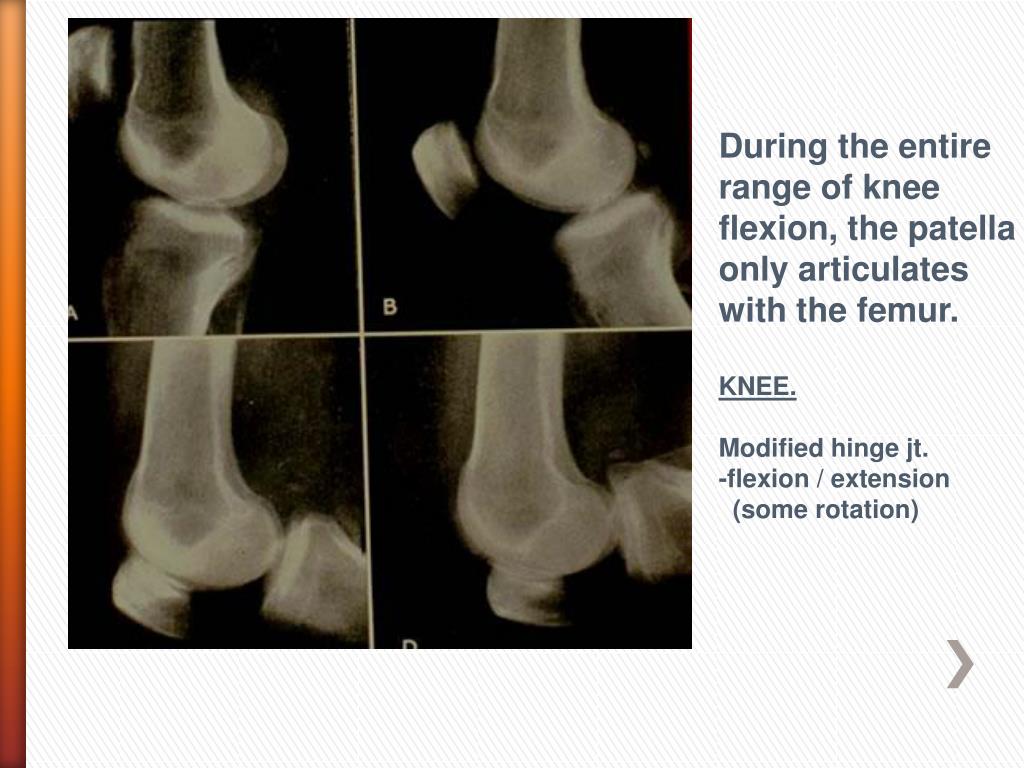 A

B

D

During the entire range of knee flexion, the patella only articulates with the femur.

KNEE.

Modified hinge jt.
-flexion / extension
(some rotation)